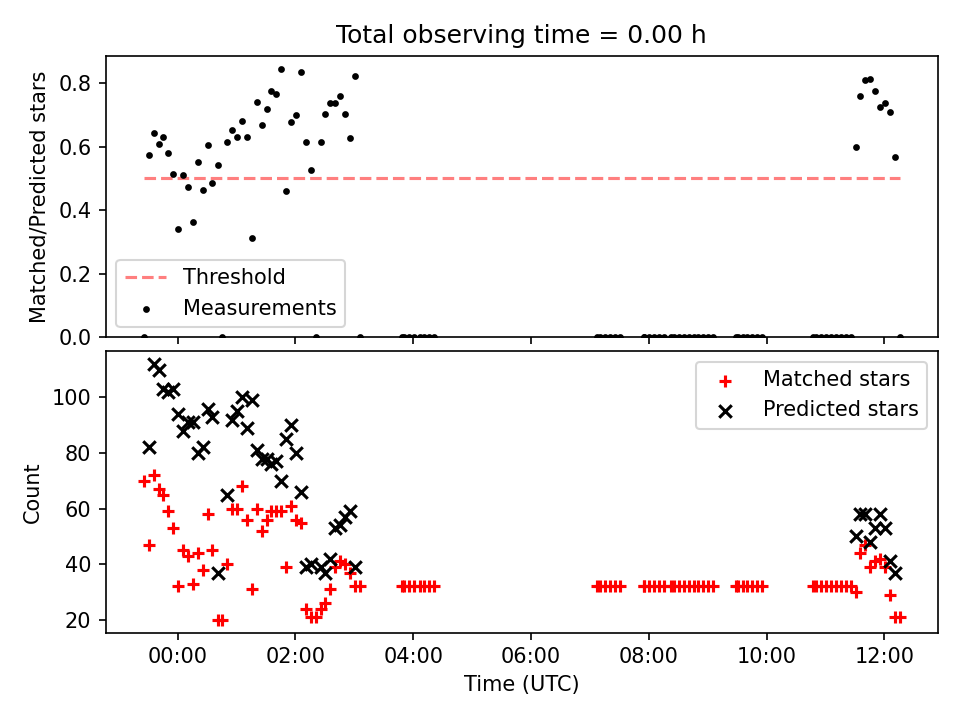 Total observing time = 0.00 h

Matched/Predicted stars

0.8
0.6
0.4
0.2
0.0

Threshold
Measurements

Count

100
80
60
40
20

Matched stars
Predicted stars

00:00
02:00
04:00
06:00
08:00
10:00
12:00

Time (UTC)